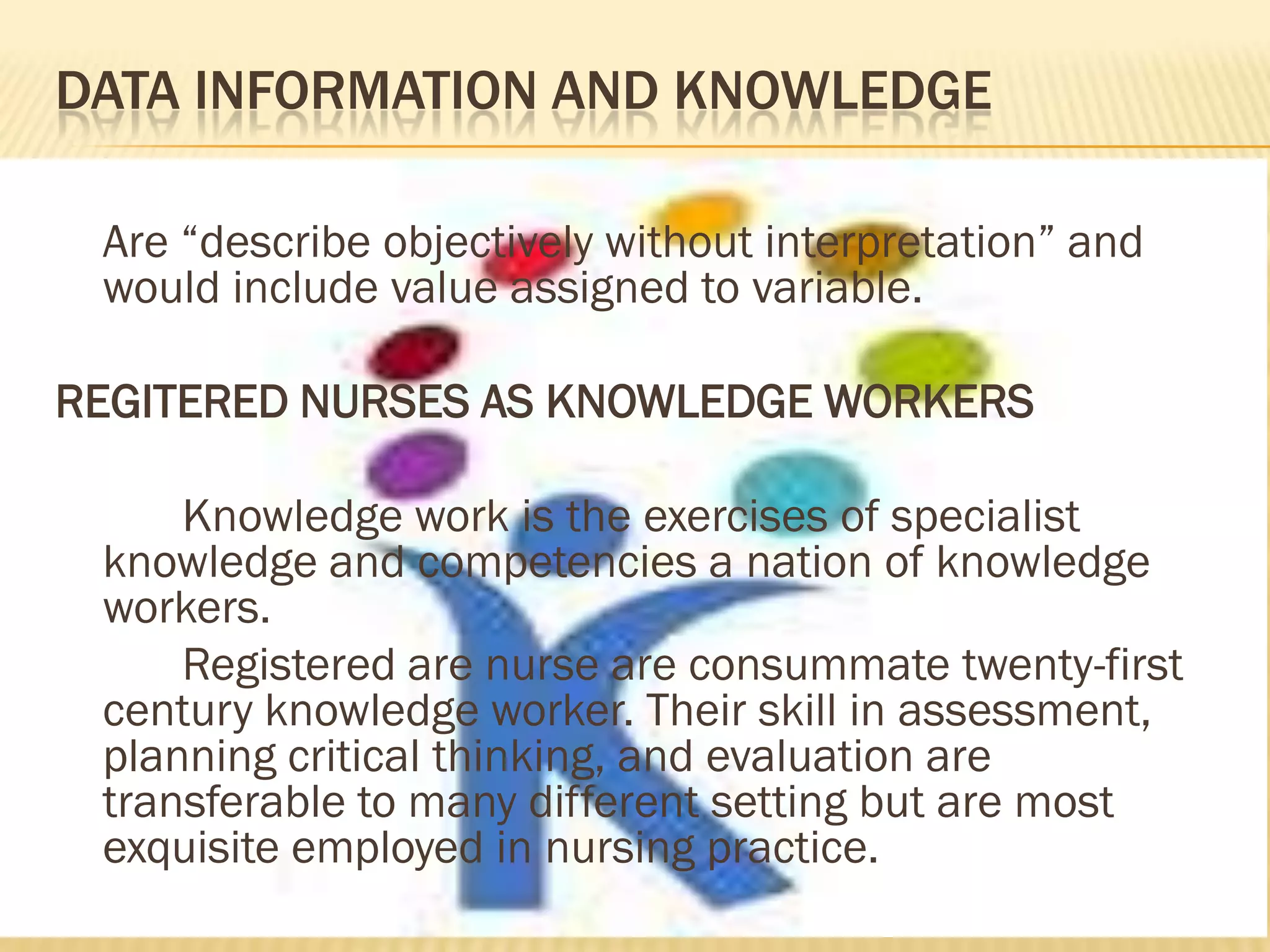 DATA INFORMATION AND KNOWLEDGE

Are “describe objectively without interpretation” and would include value assigned to variable.

REGITERED NURSES AS KNOWLEDGE WORKERS

Knowledge work is the exercises of specialist knowledge and competencies a nation of knowledge workers.

Registered are nurse are consummate twenty-first century knowledge worker. Their skill in assessment, planning critical thinking, and evaluation are transferable to many different setting but are most exquisite employed in nursing practice.